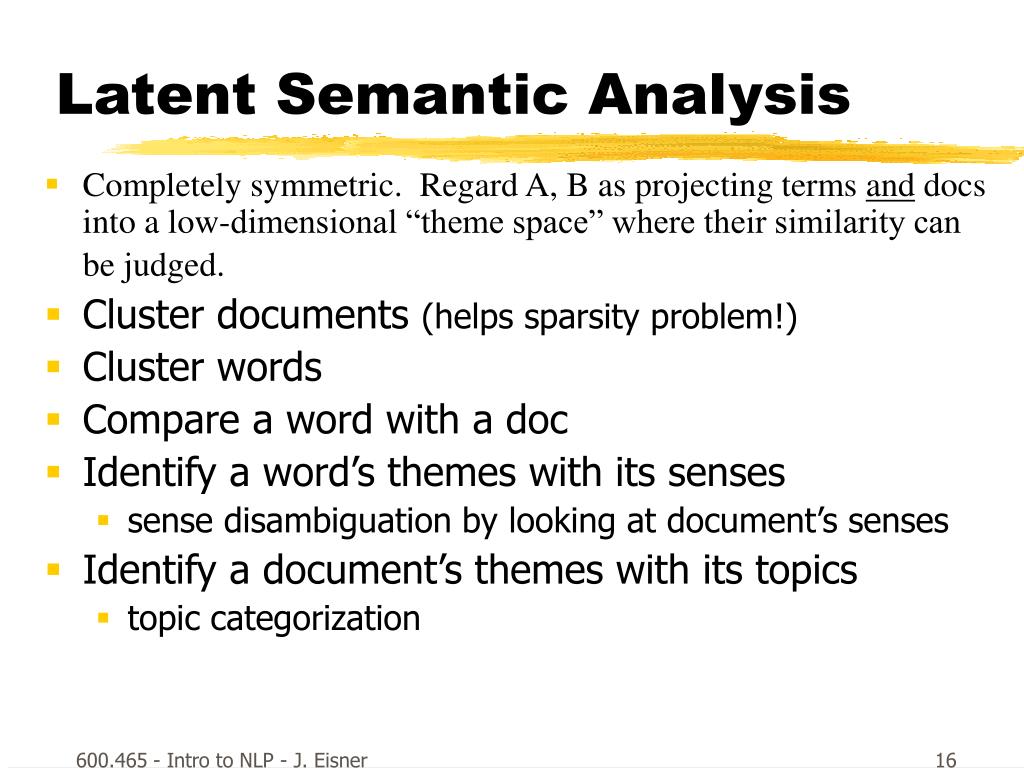 Latent Semantic Analysis

- Completely symmetric. Regard A, B as projecting terms and docs into a low-dimensional “theme space” where their similarity can be judged.
- Cluster documents (helps sparsity problem!)
- Cluster words
- Compare a word with a doc
- Identify a word’s themes with its senses
  - sense disambiguation by looking at document’s senses
- Identify a document’s themes with its topics
  - topic categorization

600.465 - Intro to NLP - J. Eisner

16